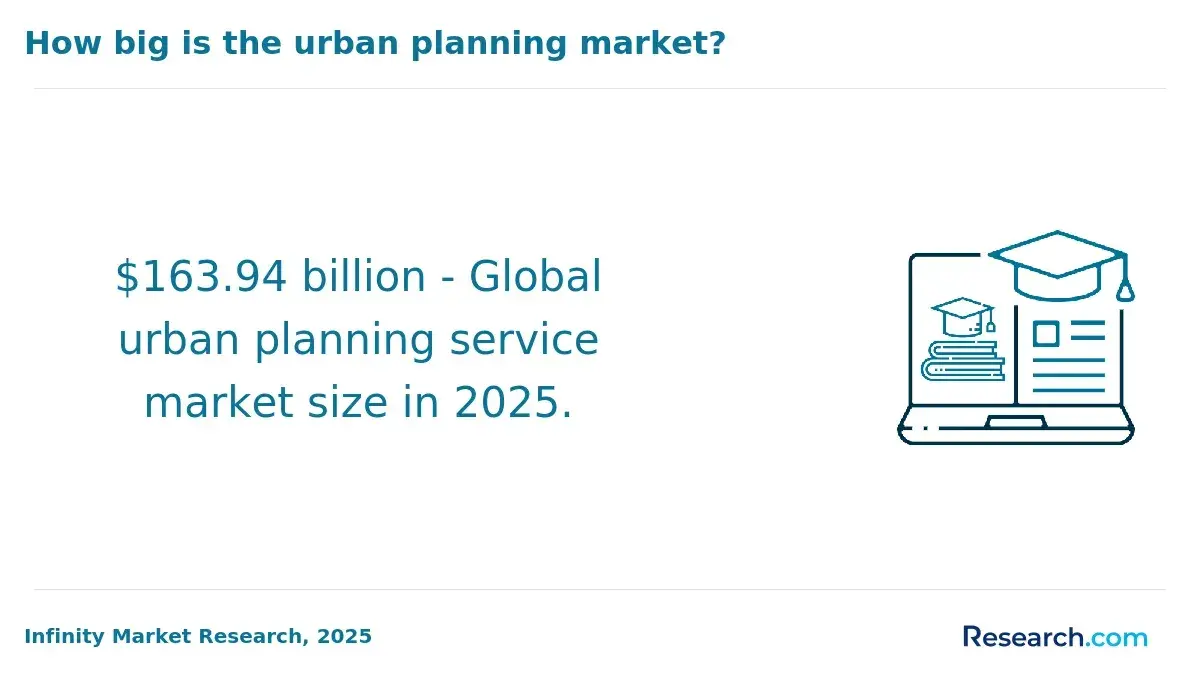 How big is the urban planning market?

\$163.94 billion - Global urban planning service market size in 2025.

Infinity Market Research, 2025

Research.com